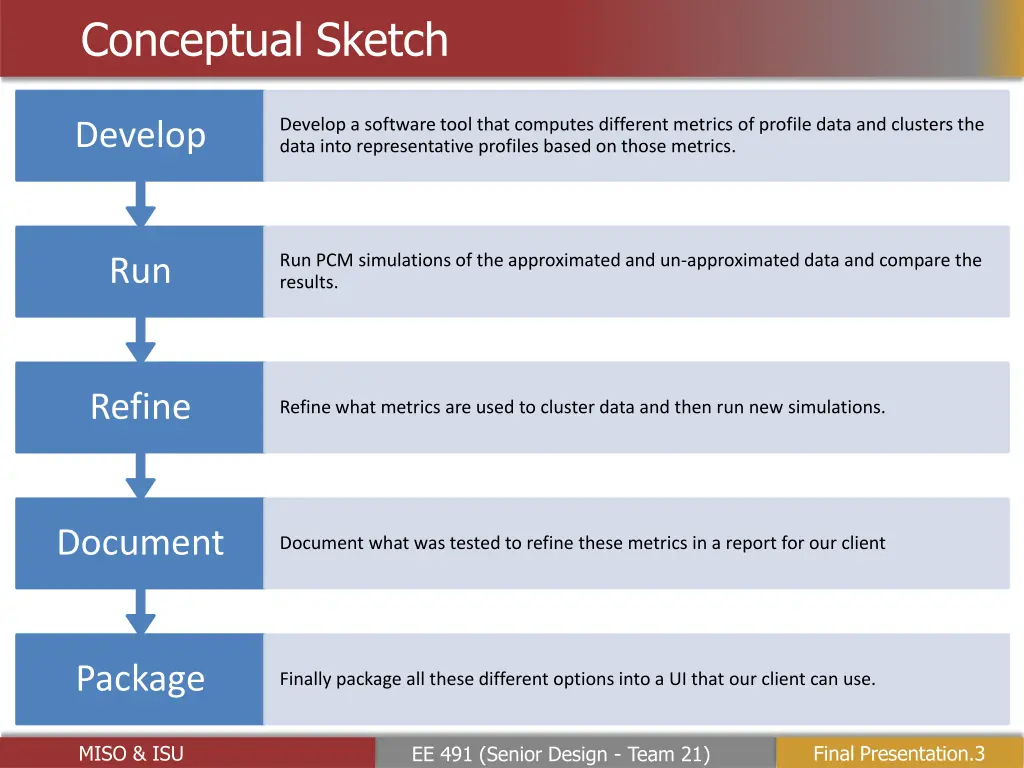 Conceptual Sketch

Develop

Develop a software tool that computes different metrics of profile data and clusters the data into representative profiles based on those metrics.

Run

Run PCM simulations of the approximated and un-approximated data and compare the results.

Refine

Refine what metrics are used to cluster data and then run new simulations.

Document

Document what was tested to refine these metrics in a report for our client

Package

Finally package all these different options into a UI that our client can use.

MISO & ISU

EE 491 (Senior Design - Team 21)

Final Presentation.3